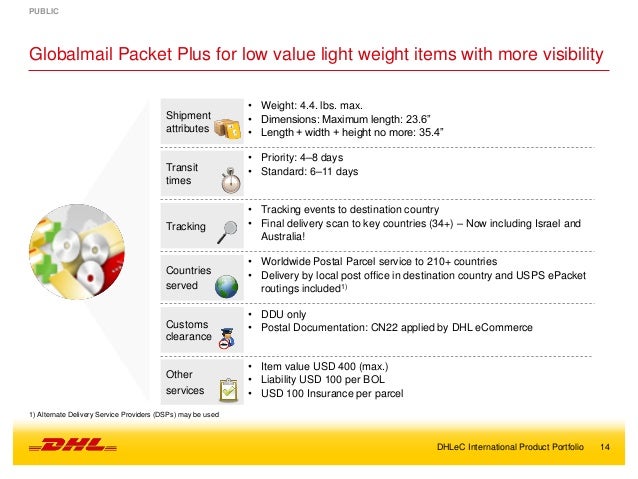 PUBLIC

Globalmail Packet Plus for low value light weight items with more visibility

Shipment attributes
• Weight: 4.4. lbs. max.
• Dimensions: Maximum length: 23.6”
• Length + width + height no more: 35.4”

Transit times
• Priority: 4–8 days
• Standard: 6–11 days

Tracking
• Tracking events to destination country
• Final delivery scan to key countries (34+) – Now including Israel and Australia!

Countries served
• Worldwide Postal Parcel service to 210+ countries
• Delivery by local post office in destination country and USPS ePacket routings included$^{1)}$

Customs clearance
• DDU only
• Postal Documentation: CN22 applied by DHL eCommerce

Other services
• Item value USD 400 (max.)
• Liability USD 100 per BOL
• USD 100 Insurance per parcel

1) Alternate Delivery Service Providers (DSPs) may be used

DHL

DHLeC International Product Portfolio 14